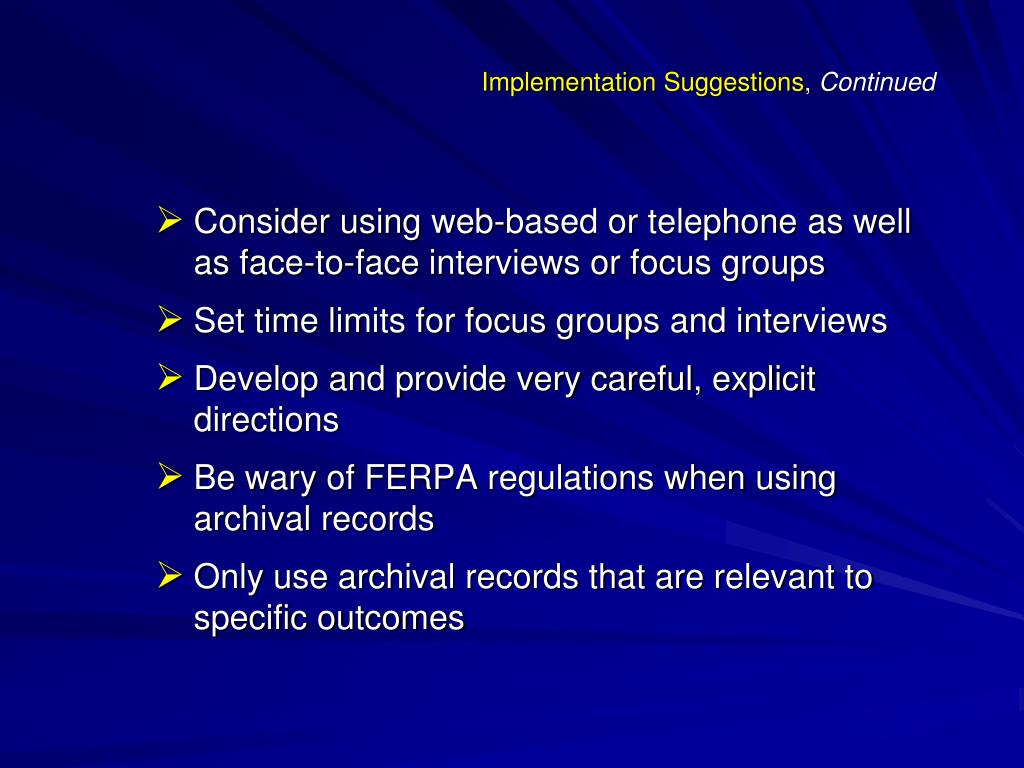 Implementation Suggestions, Continued

➢ Consider using web-based or telephone as well as face-to-face interviews or focus groups

➢ Set time limits for focus groups and interviews

➢ Develop and provide very careful, explicit directions

➢ Be wary of FERPA regulations when using archival records

➢ Only use archival records that are relevant to specific outcomes